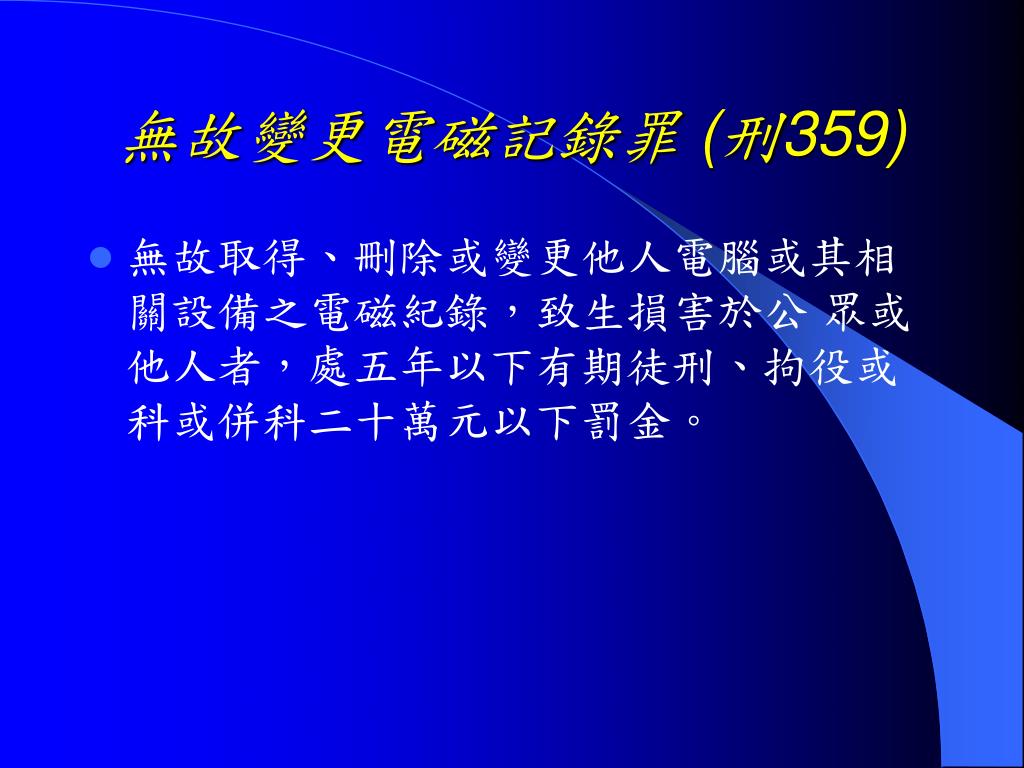 無故變更電磁記錄罪 (刑359)

無故取得、刪除或變更他人電腦或其相關設備之電磁紀錄，致生損害於公 眾或他人者，處五年以下有期徒刑、拘役或科或併科二十萬元以下罰金。